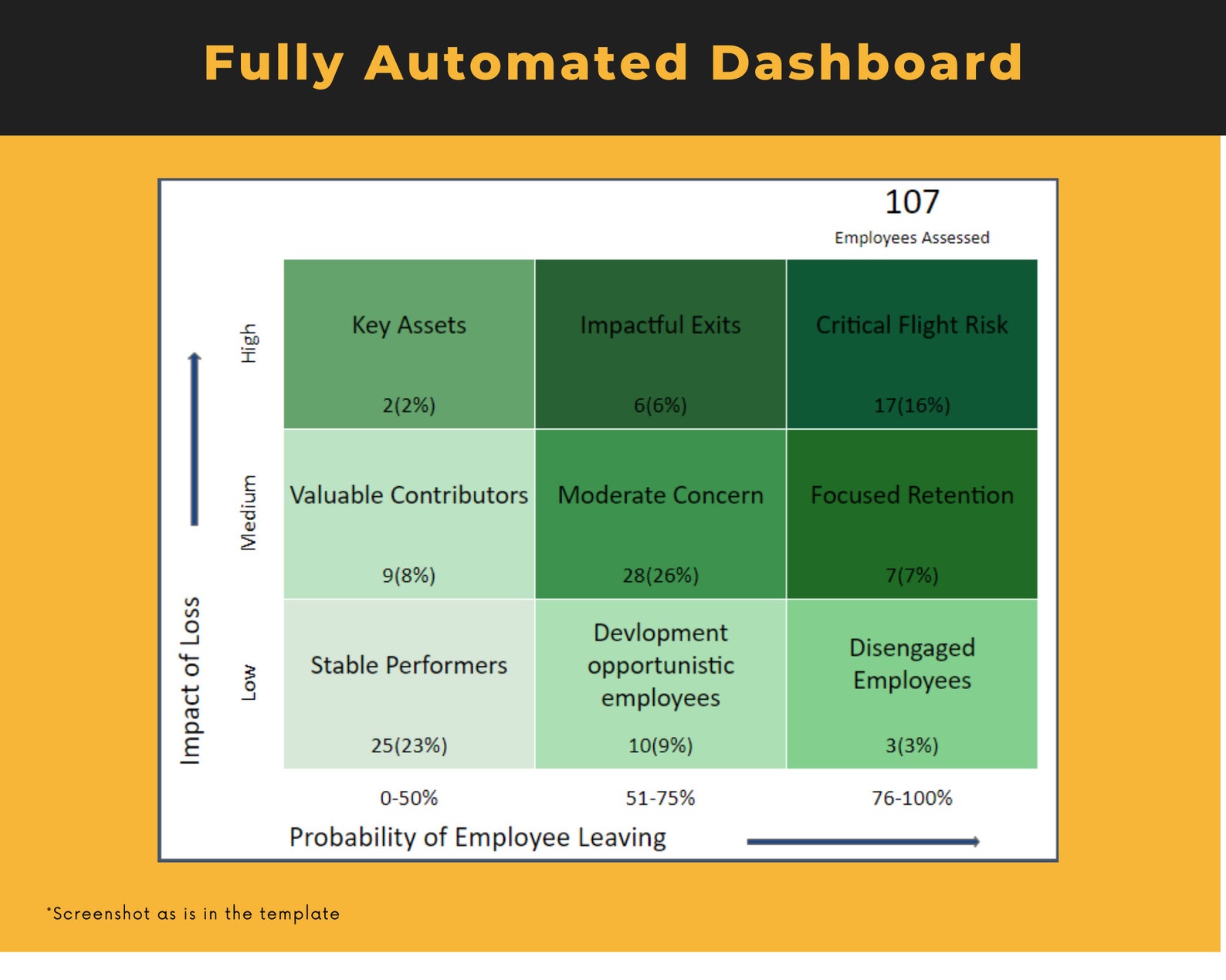 Fully Automated Dashboard

107
Employees Assessed

Impact of Loss

| | 0-50% | 51-75% | 76-100% |
|---|---|---|---|
| High | Key Assets 2(2%) | Impactful Exits 6(6%) | Critical Flight Risk 17(16%) |
| Medium | Valuable Contributors 9(8%) | Moderate Concern 28(26%) | Focused Retention 7(7%) |
| Low | Stable Performers 25(23%) | Devlopment opportunistic employees 10(9%) | Disengaged Employees 3(3%) |

Probability of Employee Leaving

*Screenshot as is in the template